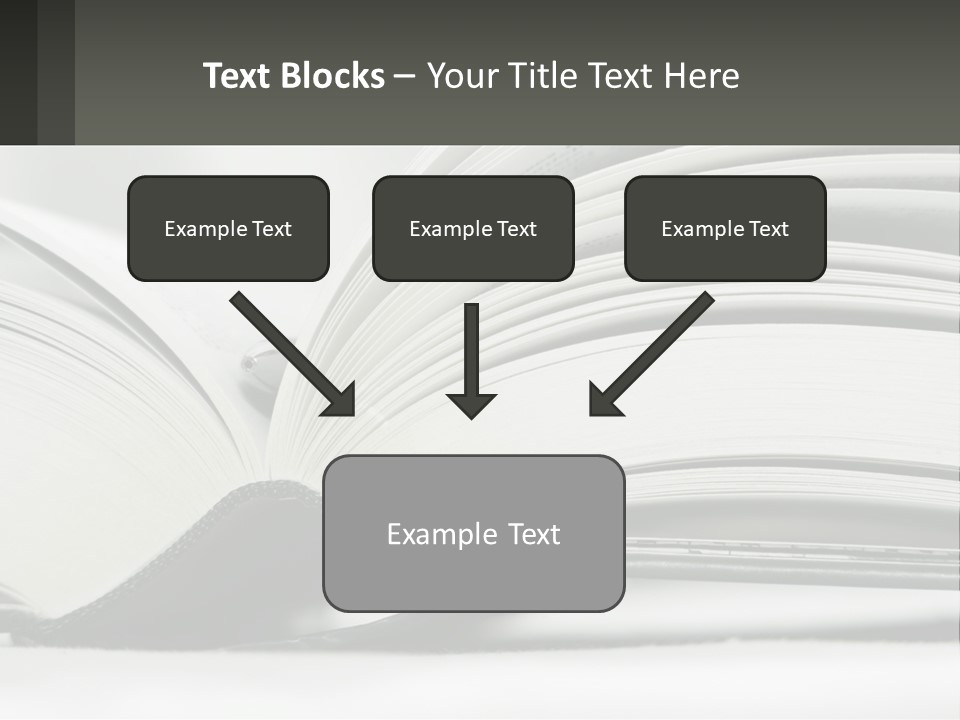 Text Blocks – Your Title Text Here

Example Text

Example Text

Example Text

Example Text